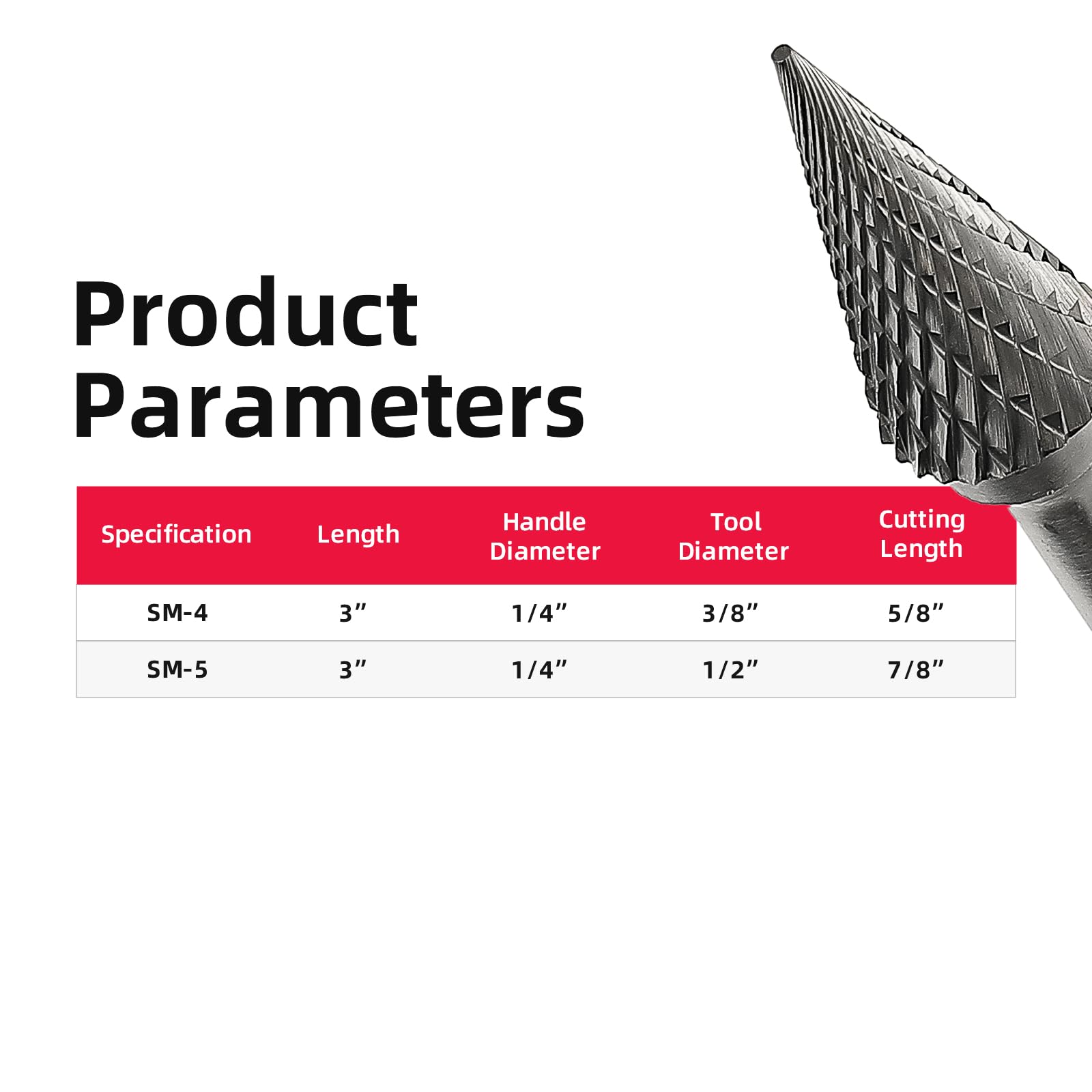 Product Parameters

| Specification | Length | Handle Diameter | Tool Diameter | Cutting Length |
|---|---|---|---|---|
| SM-4 | 3” | 1/4” | 3/8” | 5/8” |
| SM-5 | 3” | 1/4” | 1/2” | 7/8” |